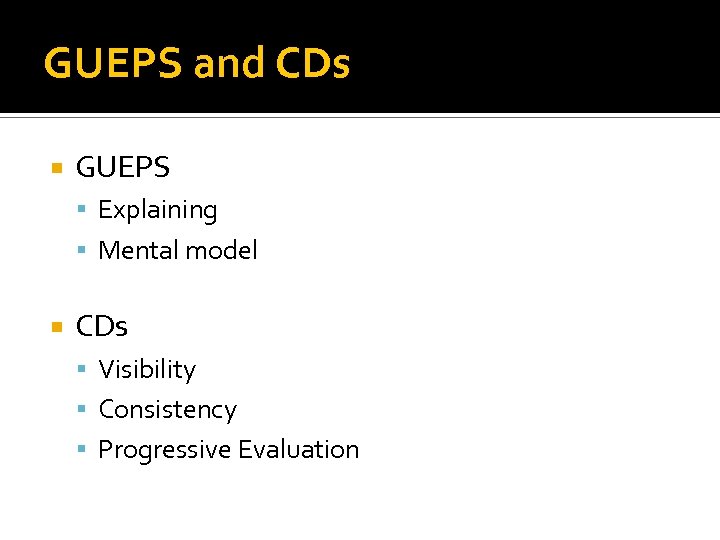 GUEPS and CDs

- GUEPS
  - Explaining
  - Mental model

- CDs
  - Visibility
  - Consistency
  - Progressive Evaluation